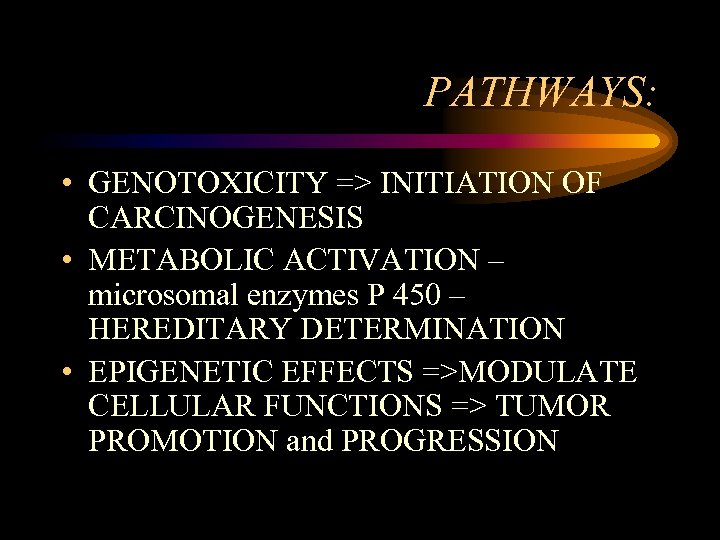 PATHWAYS:

• GENOTOXICITY => INITIATION OF CARCINOGENESIS
• METABOLIC ACTIVATION – microsomal enzymes P 450 – HEREDITARY DETERMINATION
• EPIGENETIC EFFECTS =>MODULATE CELLULAR FUNCTIONS => TUMOR PROMOTION and PROGRESSION